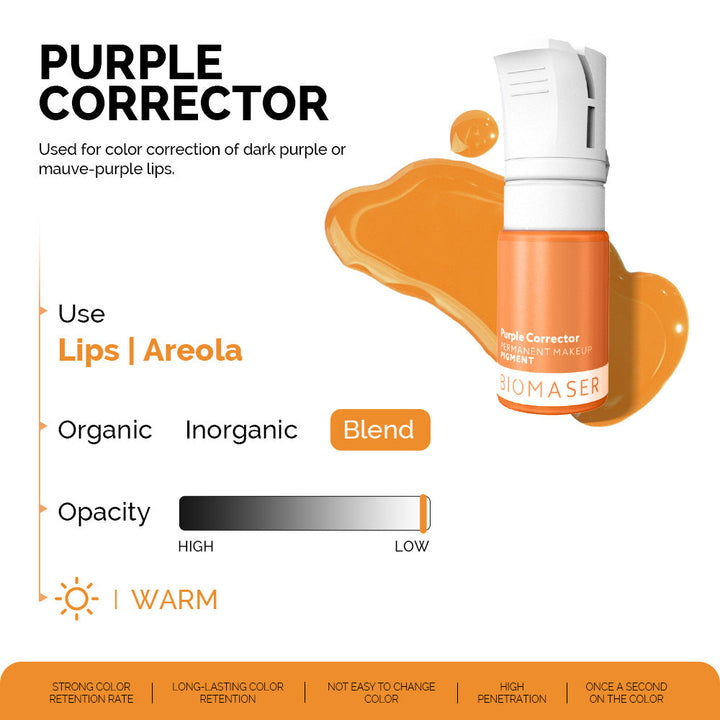 PURPLE CORRECTOR

Used for color correction of dark purple or mauve-purple lips.

Purple Corrector
PERMANENT MAKEUP
PIGMENT
BIOMASER

Use
Lips | Areola

Organic Inorganic Blend

Opacity
HIGH LOW

| WARM

STRONG COLOR RETENTION RATE | LONG-LASTING COLOR RETENTION | NOT EASY TO CHANGE COLOR | HIGH PENETRATION | ONCE A SECOND ON THE COLOR